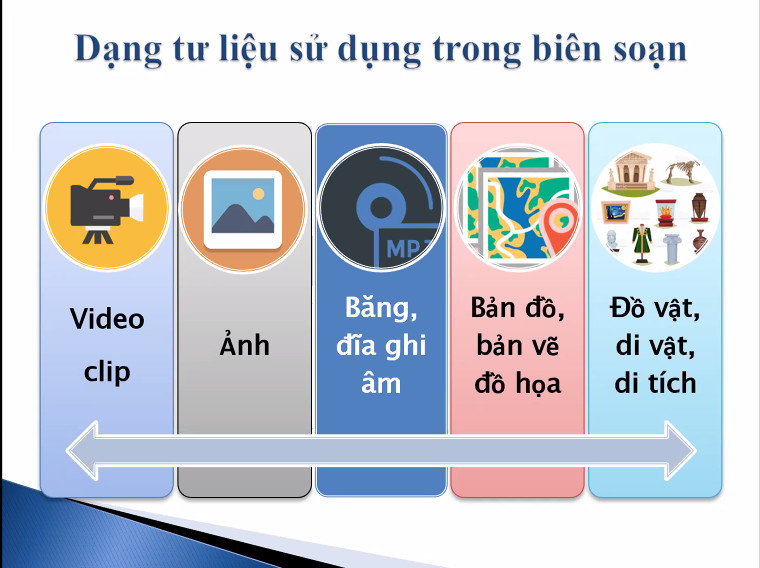 Dạng tư liệu sử dụng trong biên soạn

MP

Video clip

Ảnh

Băng, đĩa ghi âm

Bản đồ, bản vẽ đồ họa

Đồ vật, di vật, di tích